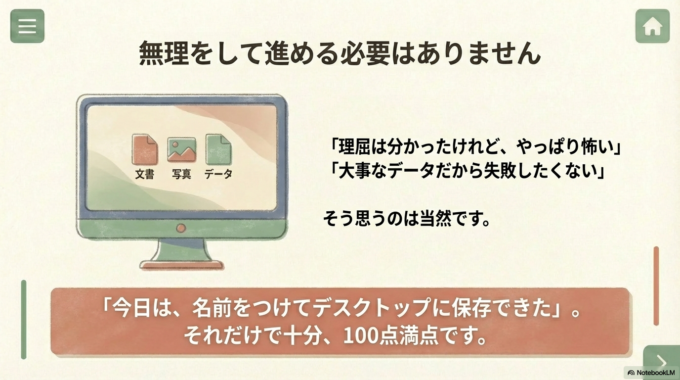 無理をして進める必要はありません

文書　写真　データ

「理屈は分かったけれど、やっぱり怖い」
「大事なデータだから失敗したくない」

そう思うのは当然です。

「今日は、名前をつけてデスクトップに保存できた」。
それだけで十分、100点満点です。

NotebookLM